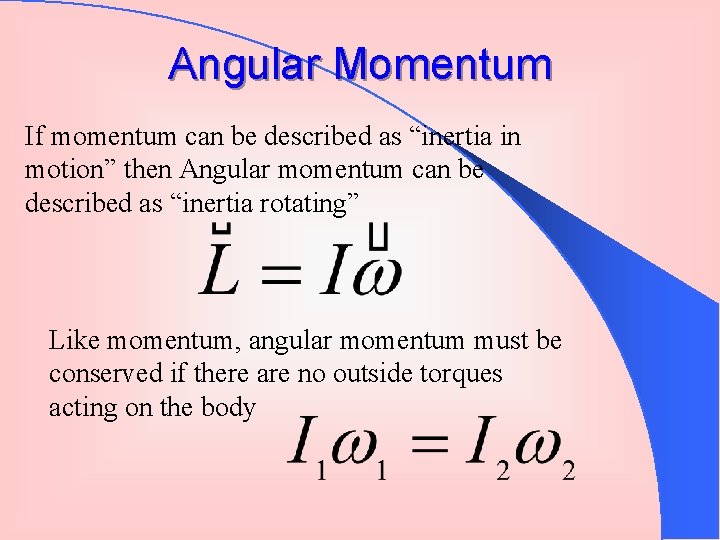 Angular Momentum

If momentum can be described as “inertia in motion” then Angular momentum can be described as “inertia rotating”

$\vec{L} = I\vec{\omega}$

Like momentum, angular momentum must be conserved if there are no outside torques acting on the body

$I_1\omega_1 = I_2\omega_2$